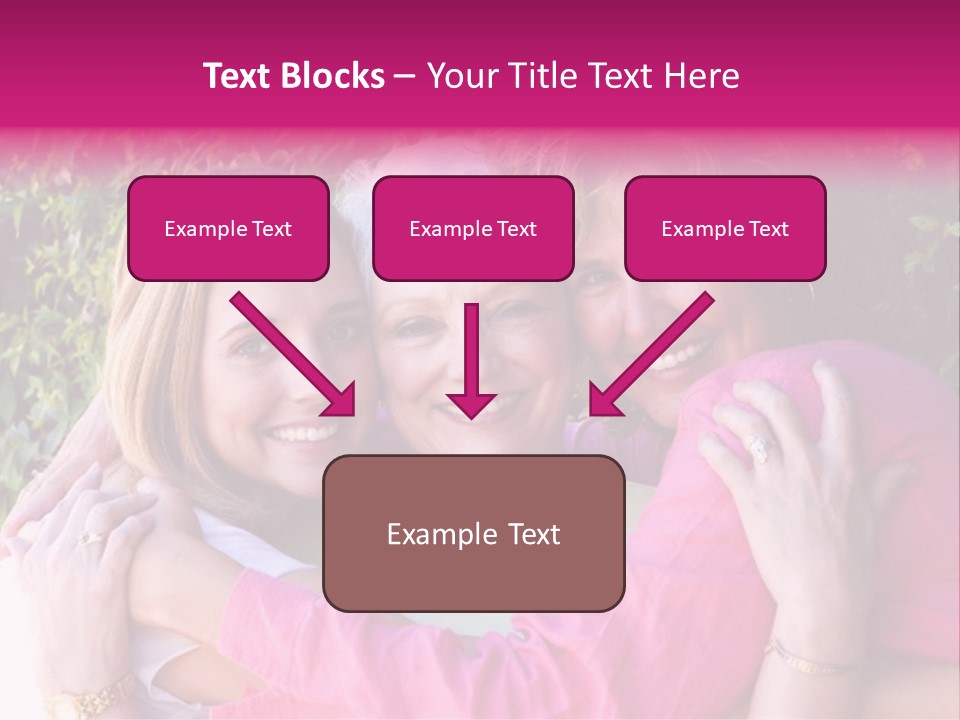 Text Blocks – Your Title Text Here

Example Text

Example Text

Example Text

Example Text